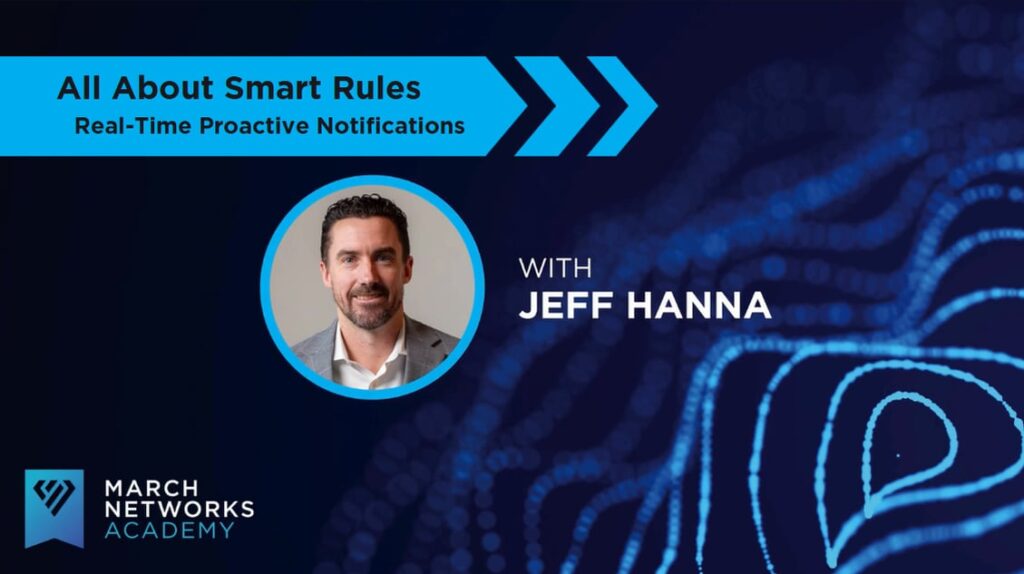 All About Smart Rules
Real-Time Proactive Notifications

WITH
JEFF HANNA

MARCH
NETWORKS
ACADEMY